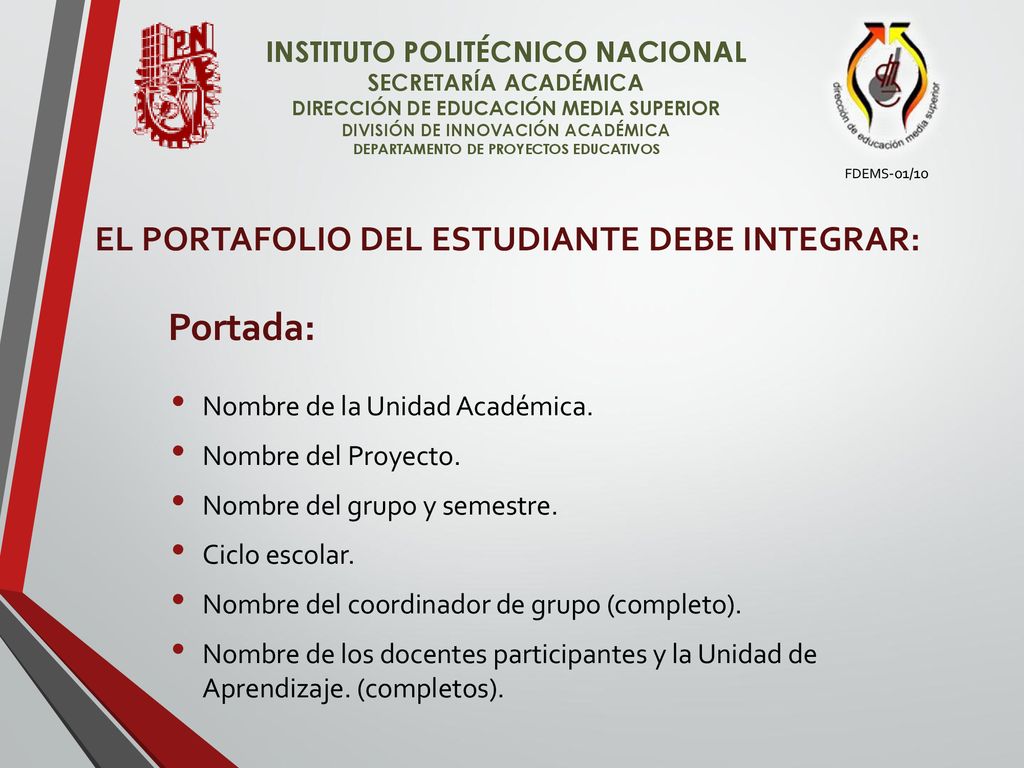 IPN

INSTITUTO POLITÉCNICO NACIONAL
SECRETARÍA ACADÉMICA
DIRECCIÓN DE EDUCACIÓN MEDIA SUPERIOR
DIVISIÓN DE INNOVACIÓN ACADÉMICA
DEPARTAMENTO DE PROYECTOS EDUCATIVOS

dirección de educación media superior

FDEMS-01/10

EL PORTAFOLIO DEL ESTUDIANTE DEBE INTEGRAR:

Portada:

• Nombre de la Unidad Académica.
• Nombre del Proyecto.
• Nombre del grupo y semestre.
• Ciclo escolar.
• Nombre del coordinador de grupo (completo).
• Nombre de los docentes participantes y la Unidad de Aprendizaje. (completos).